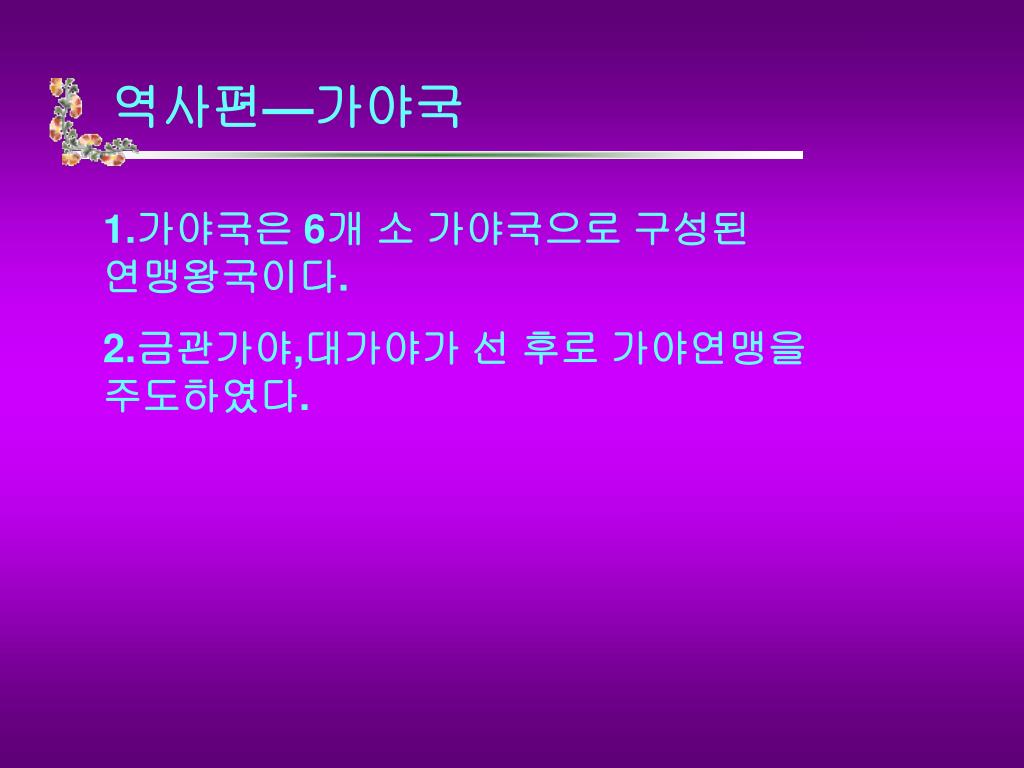 역사편—가야국

1.가야국은 6개 소 가야국으로 구성된 연맹왕국이다.

2.금관가야,대가야가 선 후로 가야연맹을 주도하였다.